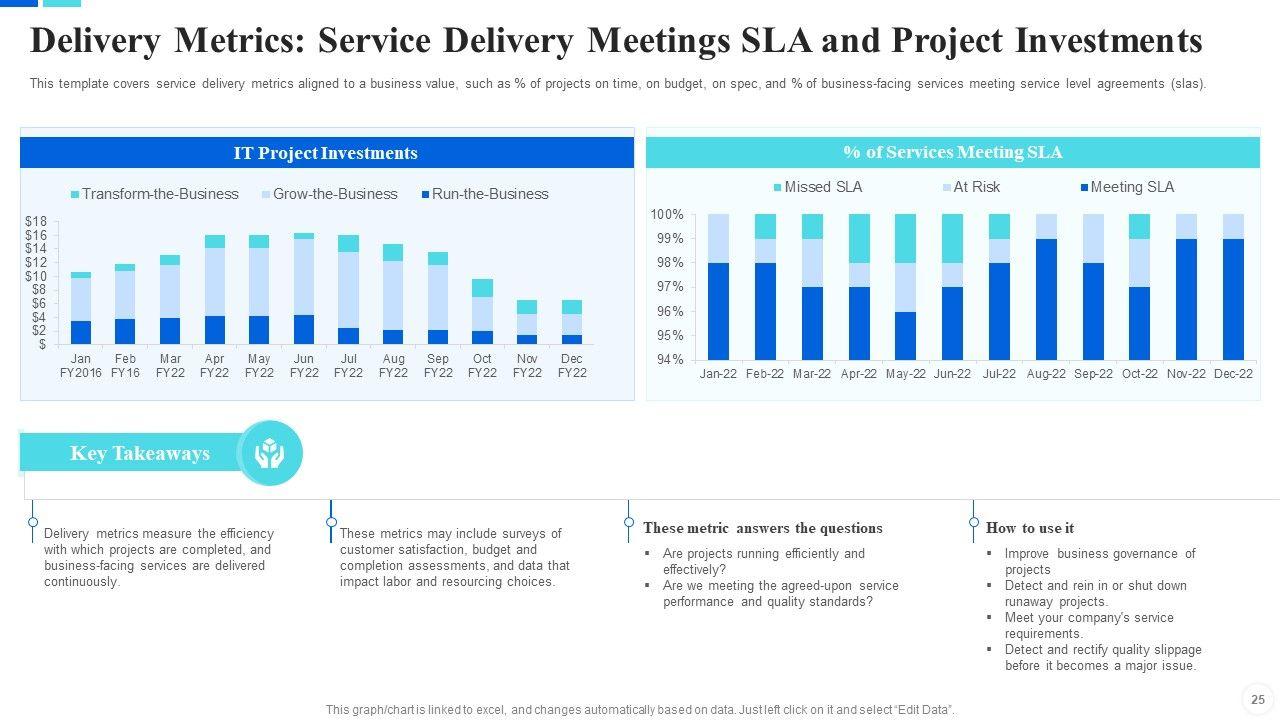 Delivery Metrics: Service Delivery Meetings SLA and Project Investments

This template covers service delivery metrics aligned to a business value, such as % of projects on time, on budget, on spec, and % of business-facing services meeting service level agreements (slas).

IT Project Investments

Transform-the-Business Grow-the-Business Run-the-Business

$18
$16
$14
$12
$10
$8
$6
$4
$2
$

Jan FY2016 Feb FY16 Mar FY22 Apr FY22 May FY22 Jun FY22 Jul FY22 Aug FY22 Sep FY22 Oct FY22 Nov FY22 Dec FY22

% of Services Meeting SLA

Missed SLA At Risk Meeting SLA

100%
99%
98%
97%
96%
95%
94%

Jan-22 Feb-22 Mar-22 Apr-22 May-22 Jun-22 Jul-22 Aug-22 Sep-22 Oct-22 Nov-22 Dec-22

Key Takeaways

Delivery metrics measure the efficiency with which projects are completed, and business-facing services are delivered continuously.

These metrics may include surveys of customer satisfaction, budget and completion assessments, and data that impact labor and resourcing choices.

These metric answers the questions
▪ Are projects running efficiently and effectively?
▪ Are we meeting the agreed-upon service performance and quality standards?

How to use it
▪ Improve business governance of projects
▪ Detect and rein in or shut down runaway projects.
▪ Meet your company's service requirements.
▪ Detect and rectify quality slippage before it becomes a major issue.

This graph/chart is linked to excel, and changes automatically based on data. Just left click on it and select "Edit Data".

25